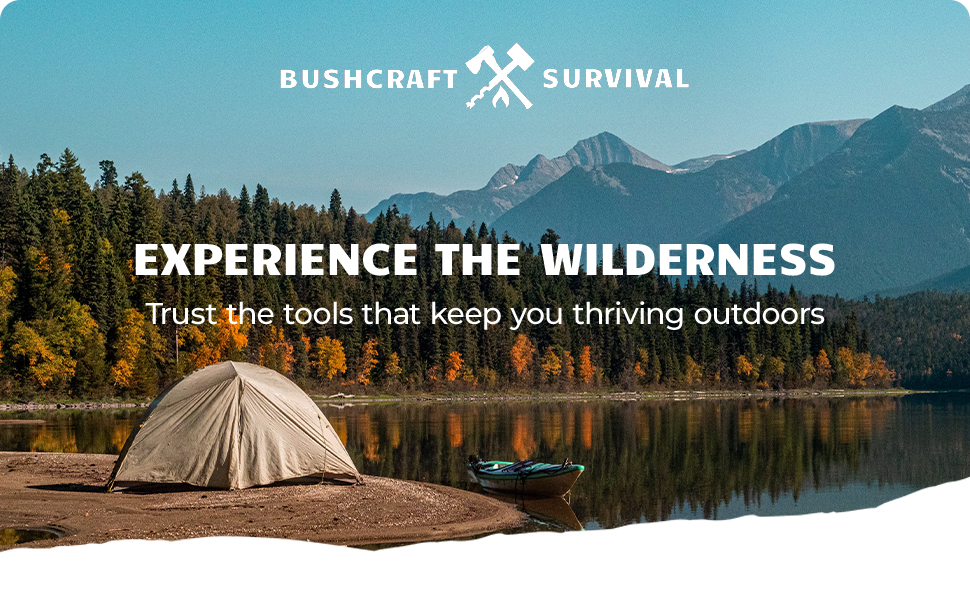 BUSHCRAFT SURVIVAL

EXPERIENCE THE WILDERNESS

Trust the tools that keep you thriving outdoors